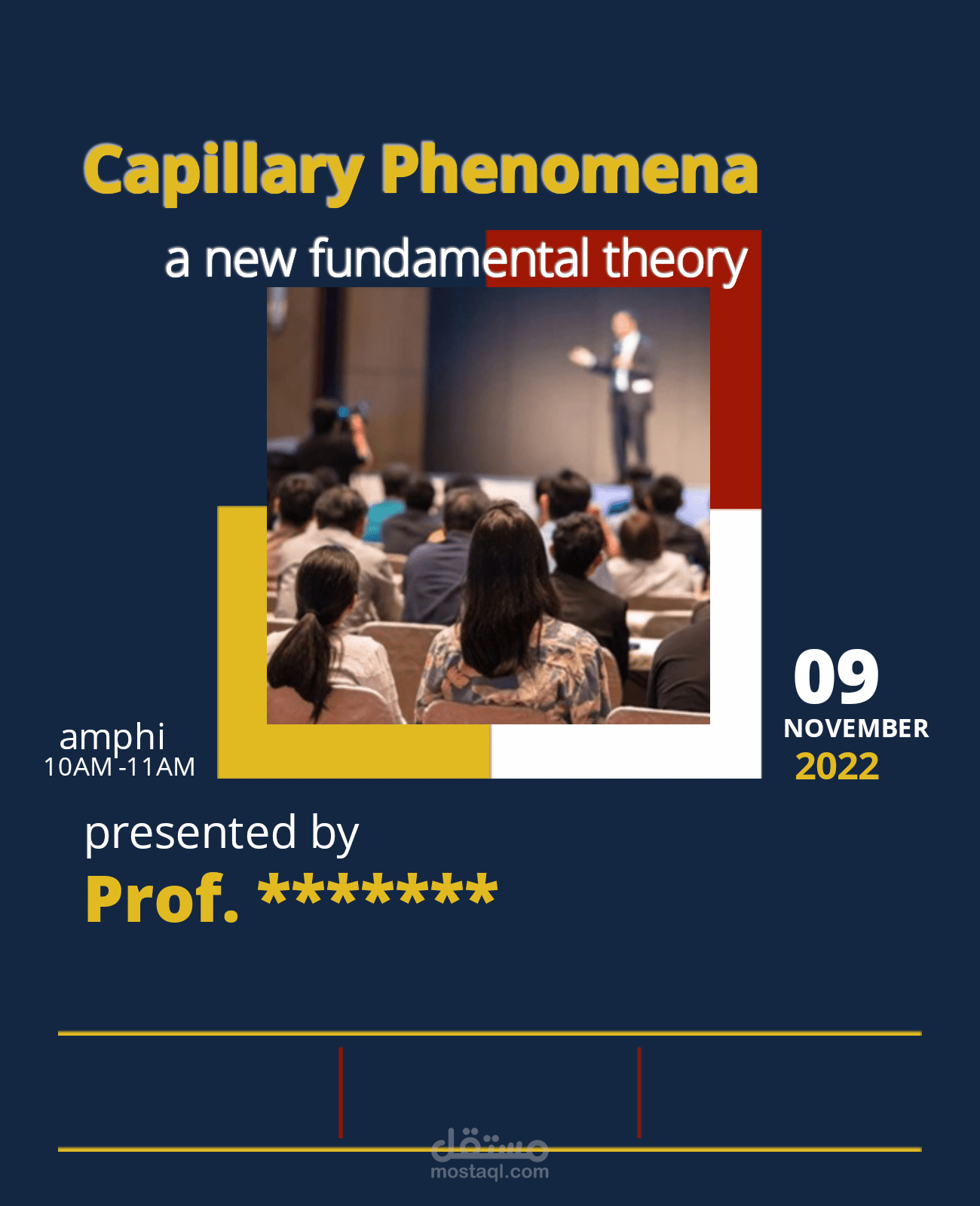 Capillary Phenomena

a new fundamental theory

amphi
10AM -11AM

09
NOVEMBER
2022

presented by
Prof. *******

مستقل
mostaql.com